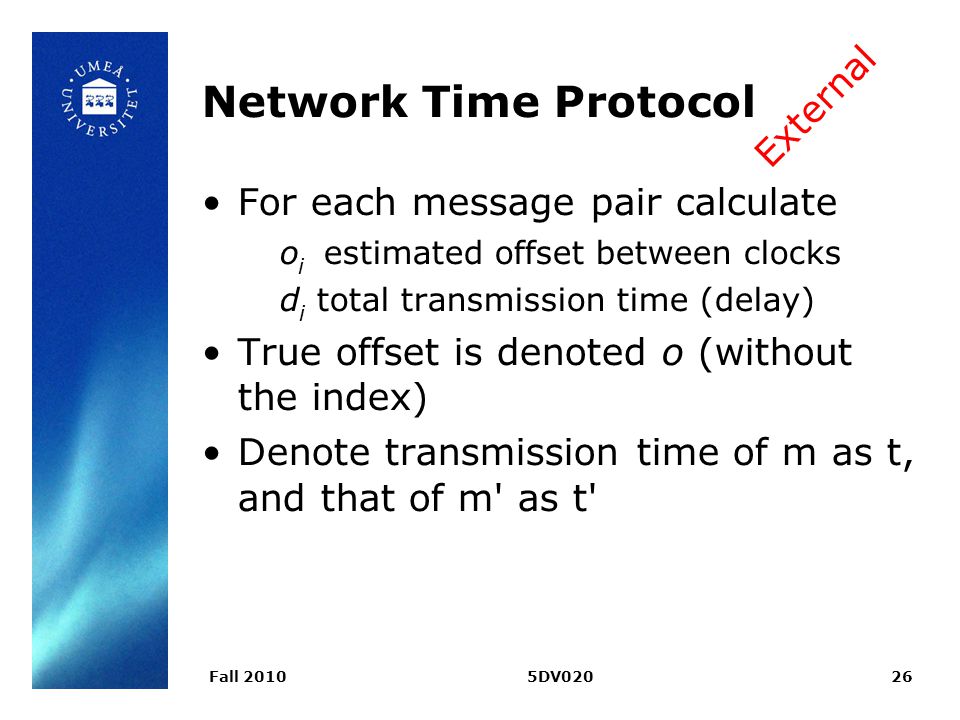 UMEÅ UNIVERSITET

Network Time Protocol

External

• For each message pair calculate
$o_i$ estimated offset between clocks
$d_i$ total transmission time (delay)

• True offset is denoted $o$ (without the index)

• Denote transmission time of m as t, and that of m' as t'

Fall 2010

5DV020

26